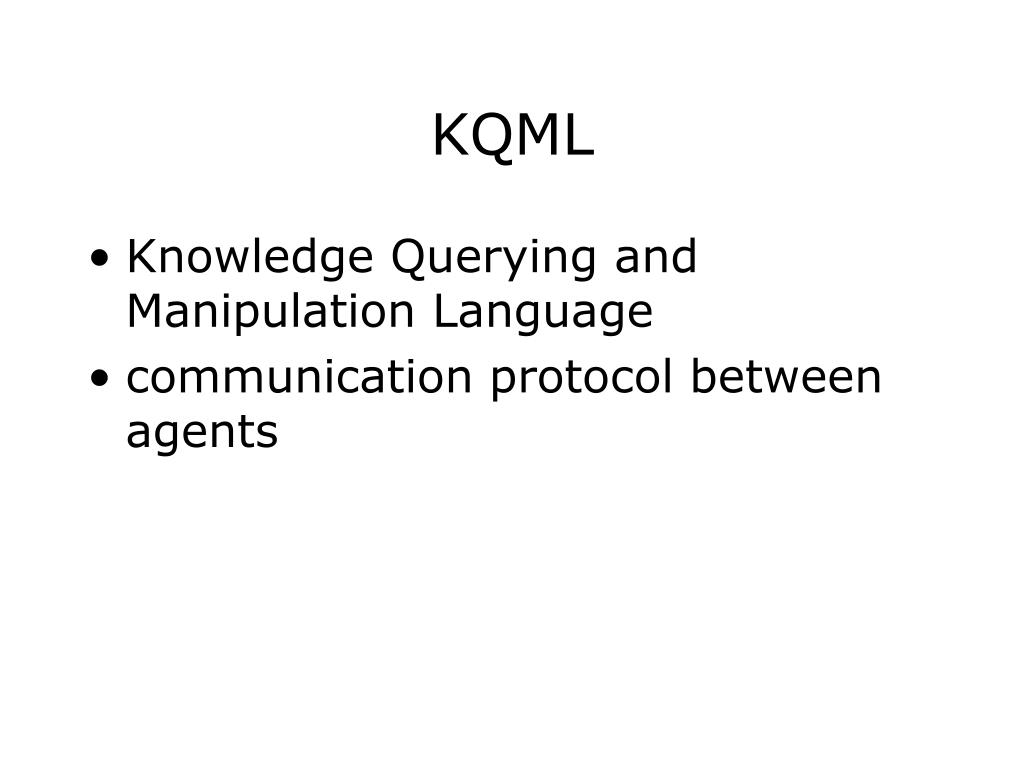 KQML

• Knowledge Querying and Manipulation Language
• communication protocol between agents